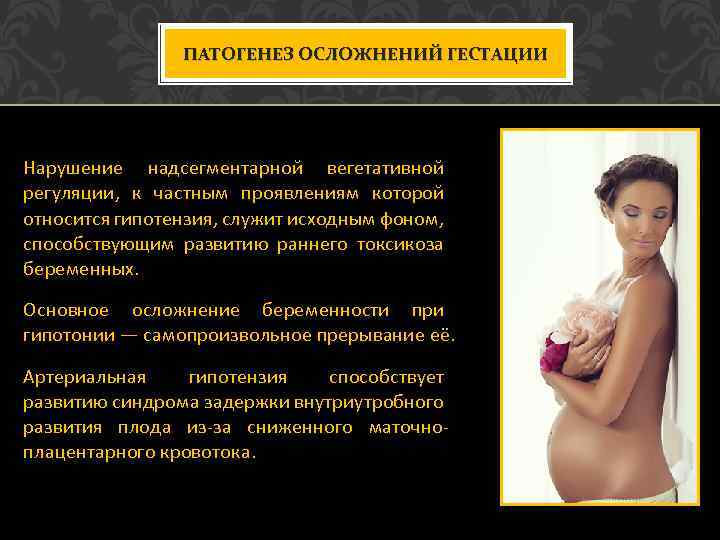 ПАТОГЕНЕЗ ОСЛОЖНЕНИЙ ГЕСТАЦИИ

Нарушение надсегментарной вегетативной регуляции, к частным проявлениям которой относится гипотензия, служит исходным фоном, способствующим развитию раннего токсикоза беременных.

Основное осложнение беременности при гипотонии — самопроизвольное прерывание её.

Артериальная гипотензия способствует развитию синдрома задержки внутриутробного развития плода из-за сниженного маточно-плацентарного кровотока.